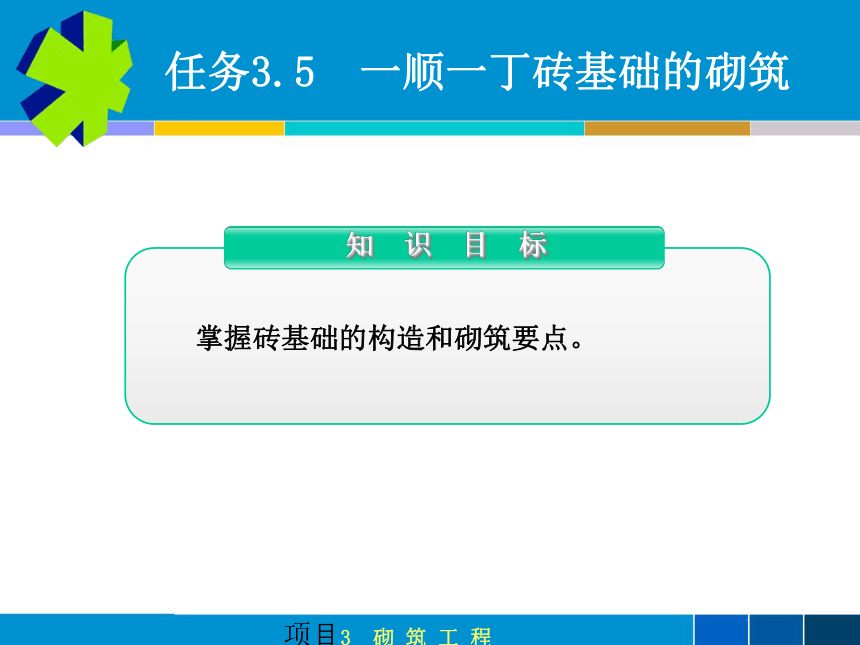 任务3.5 一顺一丁砖基础的砌筑

知 识 目 标

掌握砖基础的构造和砌筑要点。

项目3 砌 筑 工 程